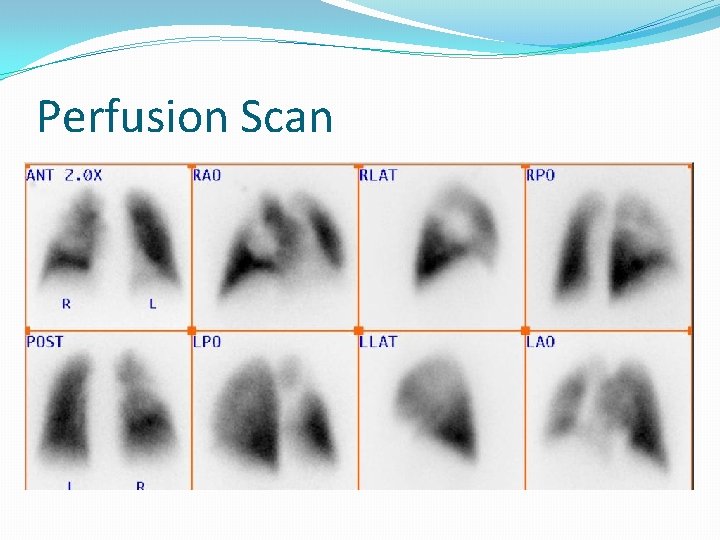 Perfusion Scan

ANT 2.0X
R L

RAO

RLAT

RPO

POST
L R

LPO

LLAT

LAO